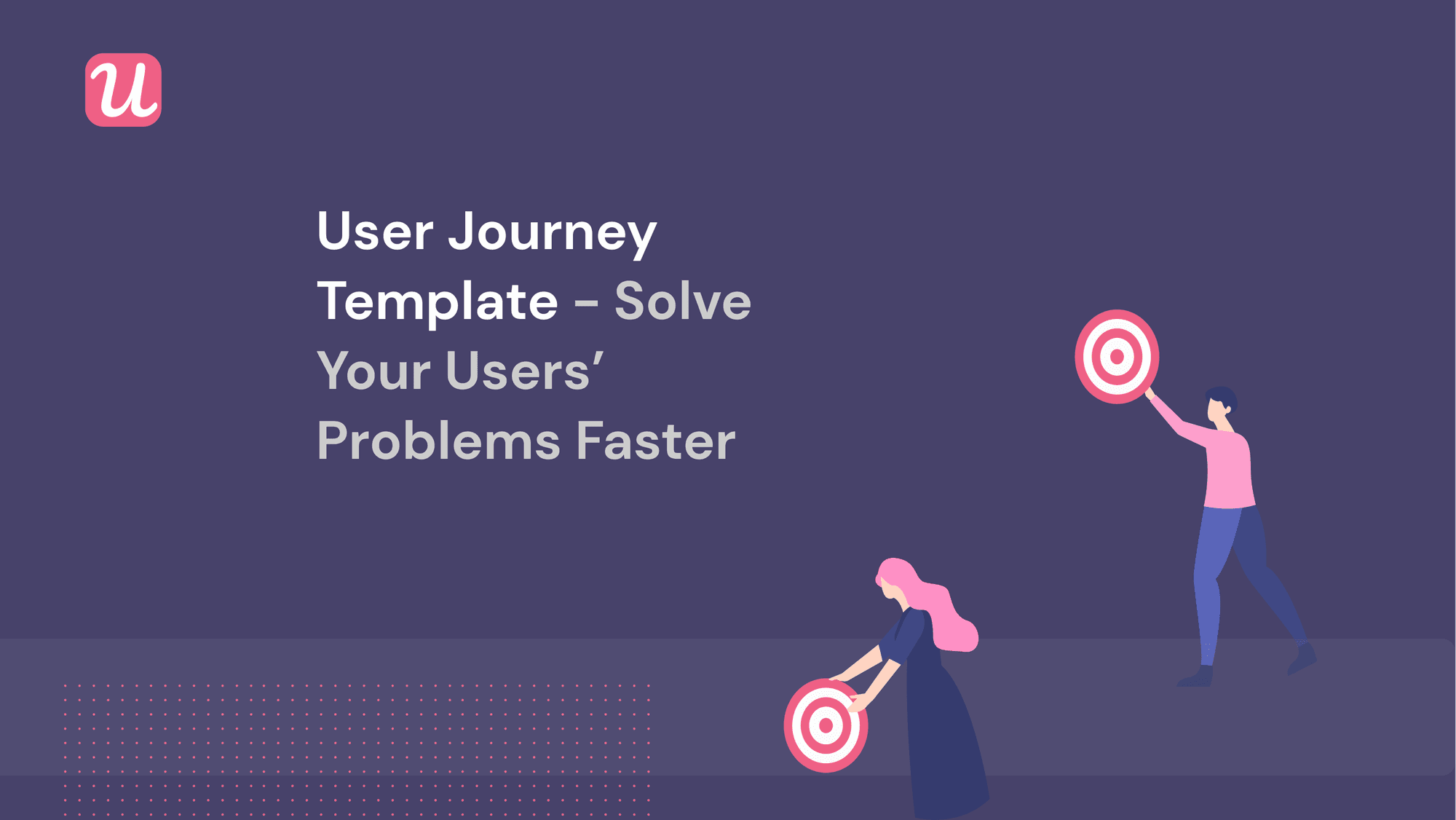 u

User Journey Template – Solve Your Users' Problems Faster